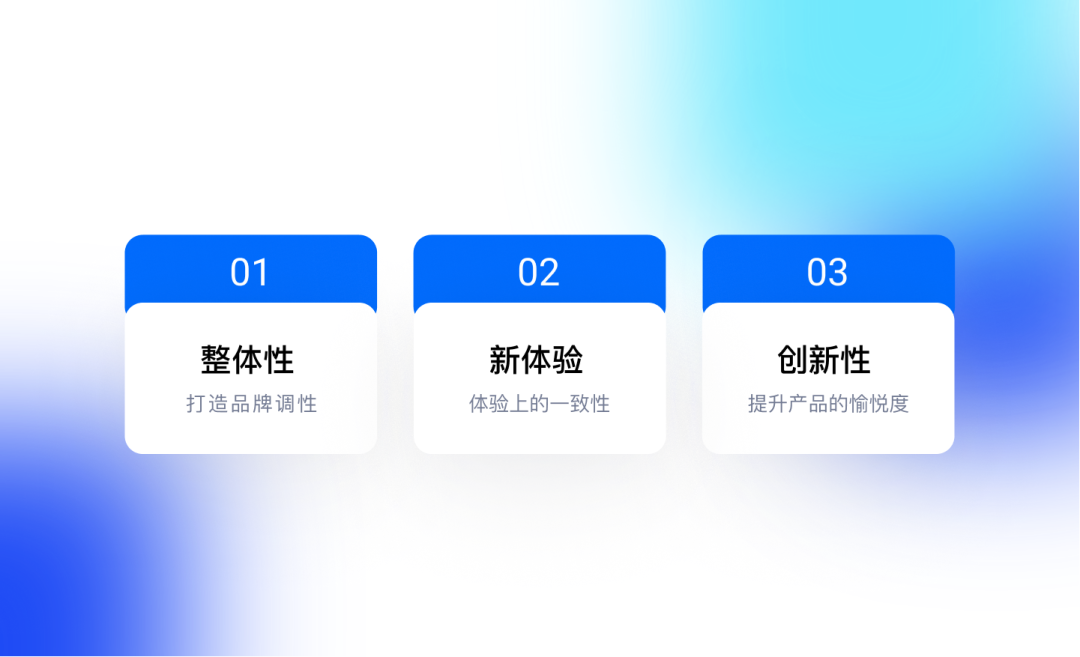 01

整体性

打造品牌调性

02

新体验

体验上的一致性

03

创新性

提升产品的愉悦度